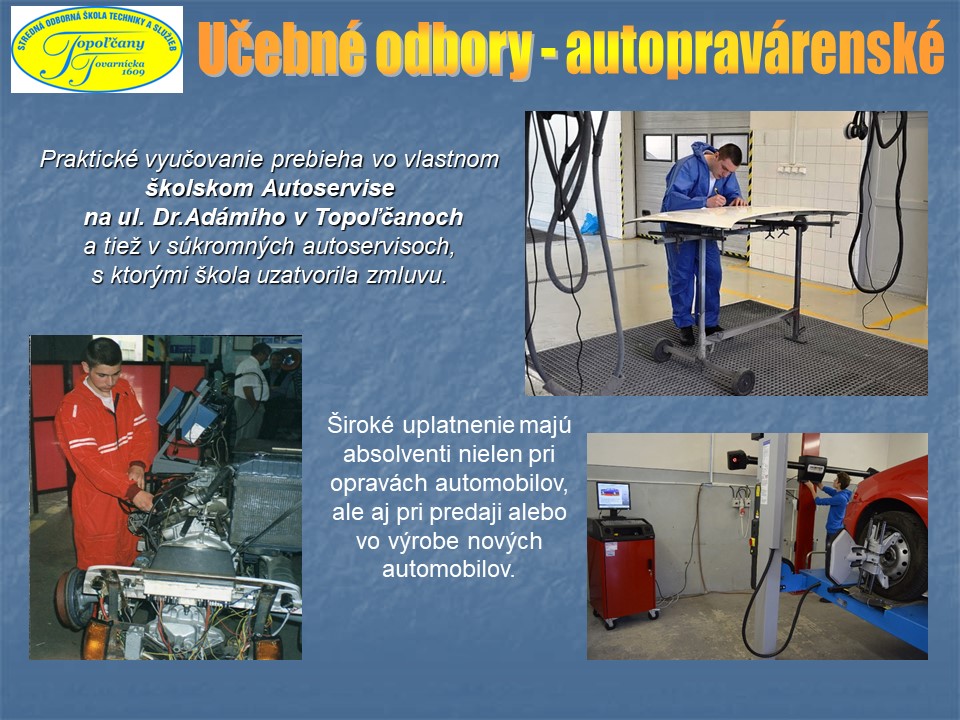 STREDNÁ ODBORNÁ ŠKOLA TECHNIKY A SLUŽIEB
Topoľčany
Tovarnícka
1609

Učebné odbory - autopravárenské

Praktické vyučovanie prebieha vo vlastnom školskom Autoservise na ul. Dr.Adámiho v Topoľčanoch a tiež v súkromných autoservisoch, s ktorými škola uzatvorila zmluvu.

Široké uplatnenie majú absolventi nielen pri opravách automobilov, ale aj pri predaji alebo vo výrobe nových automobilov.